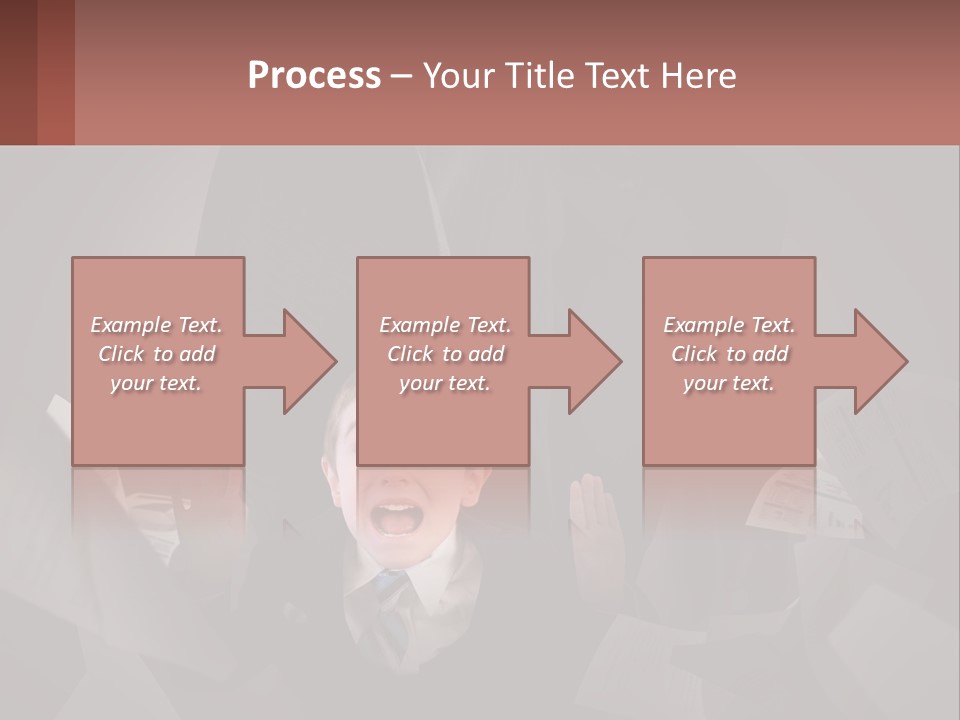 Process – Your Title Text Here

Example Text. Click to add your text.

Example Text. Click to add your text.

Example Text. Click to add your text.